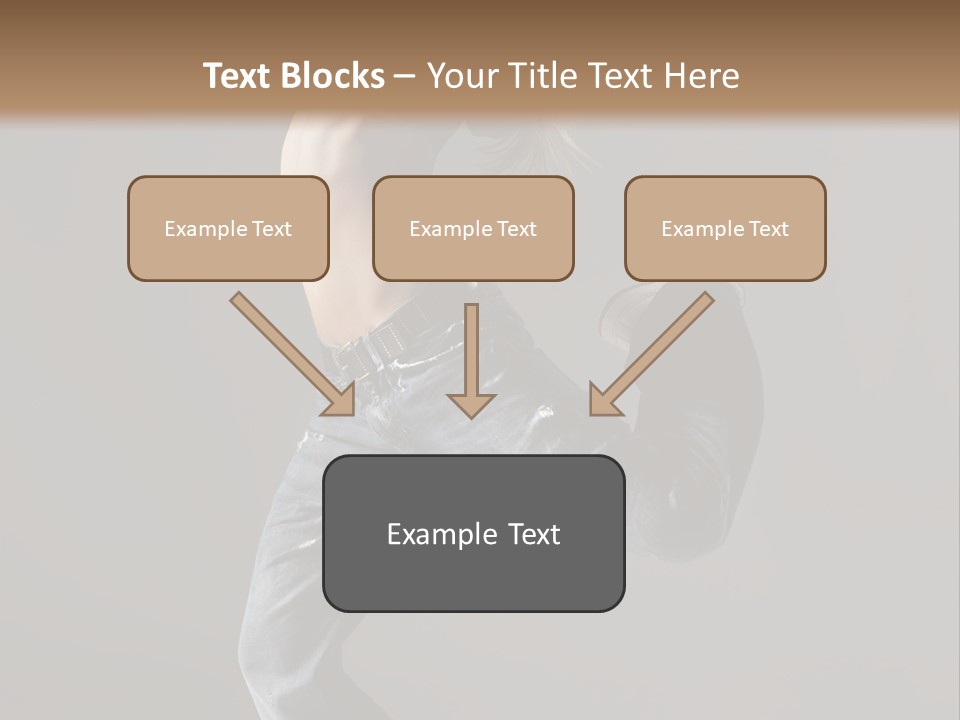 Text Blocks – Your Title Text Here

Example Text

Example Text

Example Text

Example Text